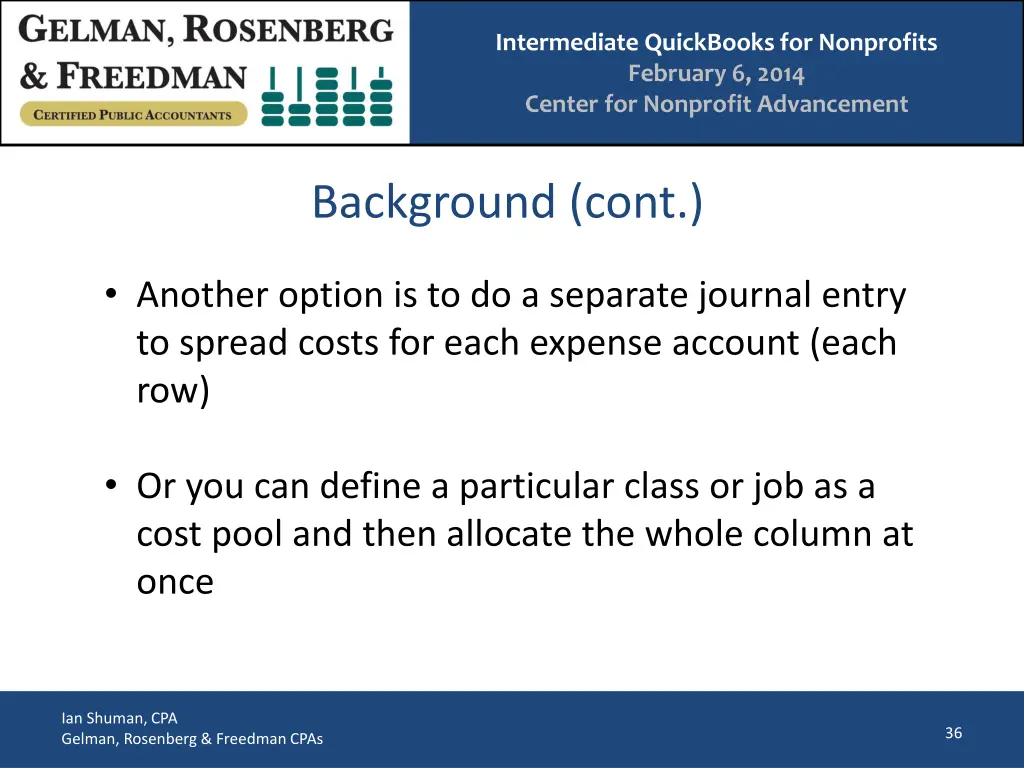 GELMAN, ROSENBERG
& FREEDMAN
CERTIFIED PUBLIC ACCOUNTANTS

Intermediate QuickBooks for Nonprofits
February 6, 2014
Center for Nonprofit Advancement

Background (cont.)

• Another option is to do a separate journal entry to spread costs for each expense account (each row)

• Or you can define a particular class or job as a cost pool and then allocate the whole column at once

Ian Shuman, CPA
Gelman, Rosenberg & Freedman CPAs

36